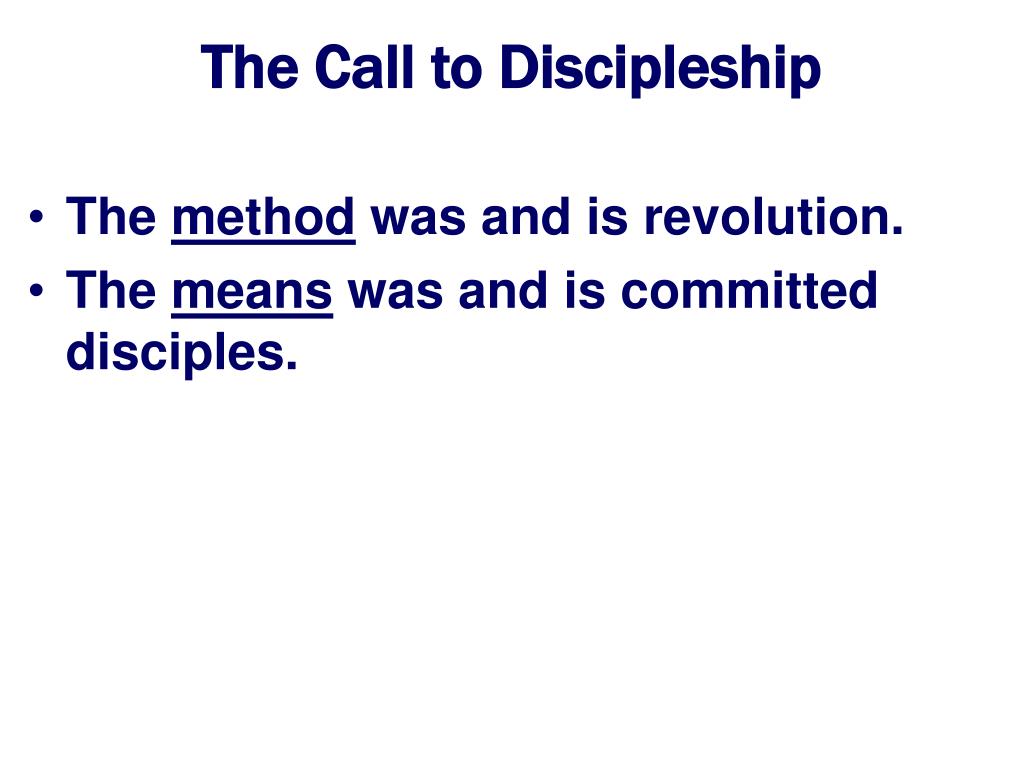 The Call to Discipleship

• The method was and is revolution.
• The means was and is committed disciples.